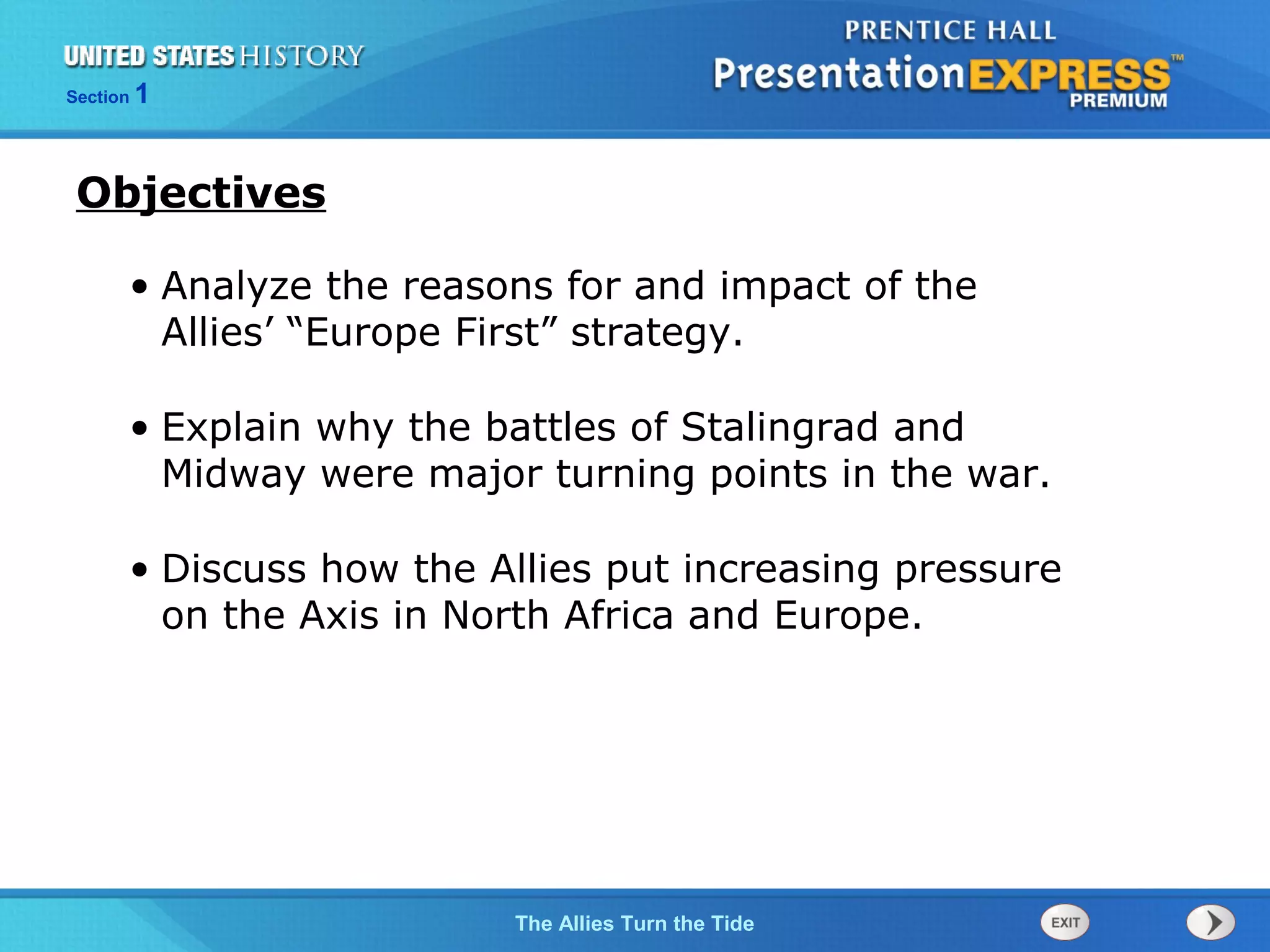 UNITED STATES HISTORY
Section 1

PRENTICE HALL
PresentationEXPRESS™
PREMIUM

Objectives

• Analyze the reasons for and impact of the Allies’ “Europe First” strategy.

• Explain why the battles of Stalingrad and Midway were major turning points in the war.

• Discuss how the Allies put increasing pressure on the Axis in North Africa and Europe.

The Allies Turn the Tide

EXIT